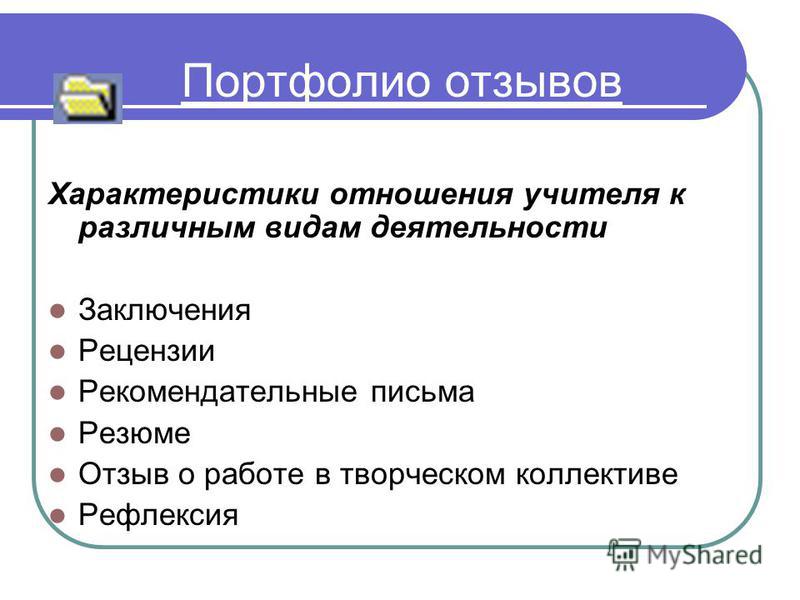 Портфолио отзывов

Характеристики отношения учителя к различным видам деятельности

- Заключения
- Рецензии
- Рекомендательные письма
- Резюме
- Отзыв о работе в творческом коллективе
- Рефлексия

MyShared